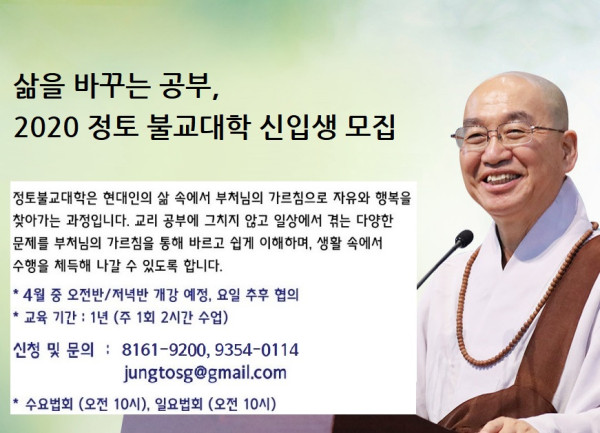 삶을 바꾸는 공부,
2020 정토 불교대학 신입생 모집

정토불교대학은 현대인의 삶 속에서 부처님의 가르침으로 자유와 행복을 찾아가는 과정입니다. 교리 공부에 그치지 않고 일상에서 겪는 다양한 문제를 부처님의 가르침을 통해 바르고 쉽게 이해하며, 생활 속에서 수행을 체득해 나갈 수 있도록 합니다.

* 4월 중 오전반/저녁반 개강 예정, 요일 추후 협의
* 교육 기간 : 1년 (주 1회 2시간 수업)

신청 및 문의 : 8161-9200, 9354-0114
jungtosg@gmail.com

* 수요법회 (오전 10시), 일요법회 (오전 10시)